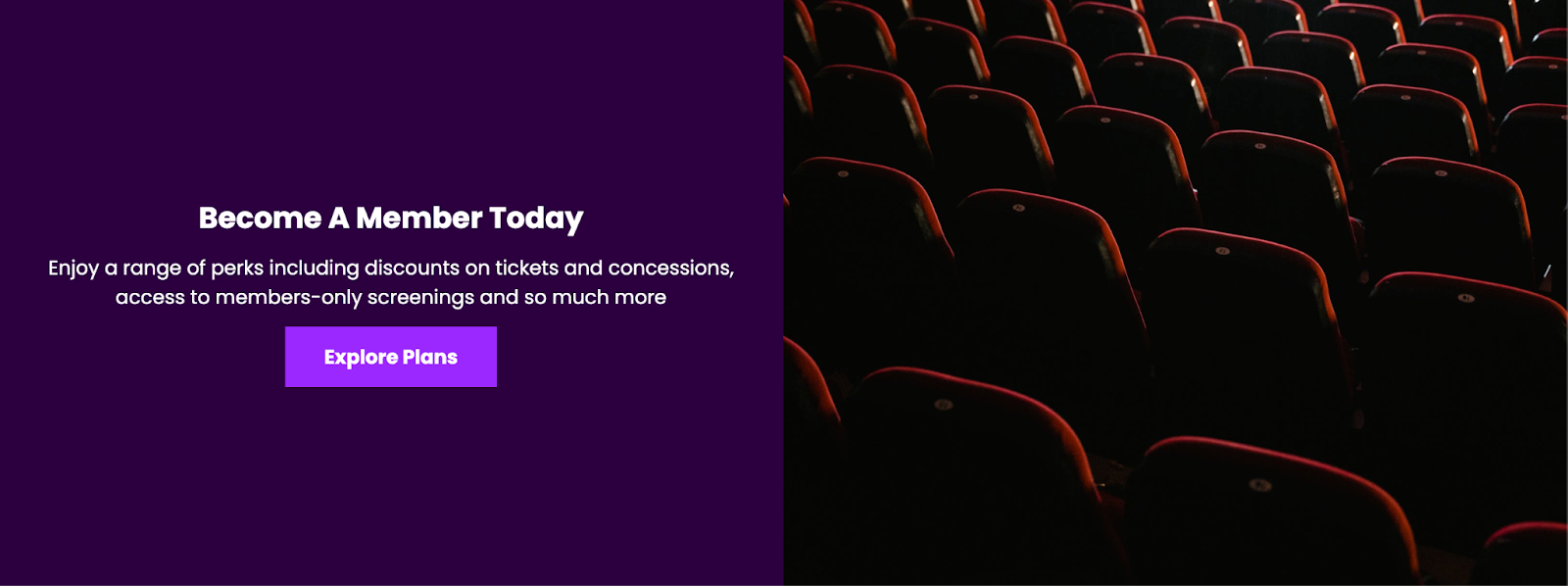 Become A Member Today

Enjoy a range of perks including discounts on tickets and concessions, access to members-only screenings and so much more

Explore Plans